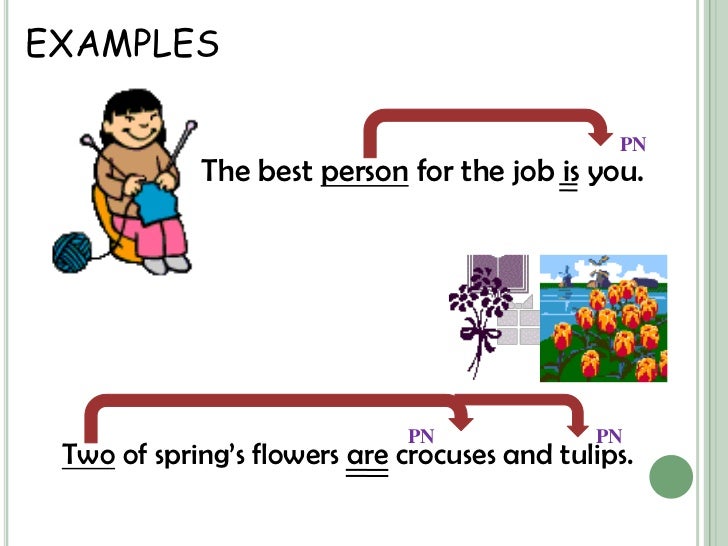 EXAMPLES

PN

The best person for the job is you.

PN PN

Two of spring's flowers are crocuses and tulips.